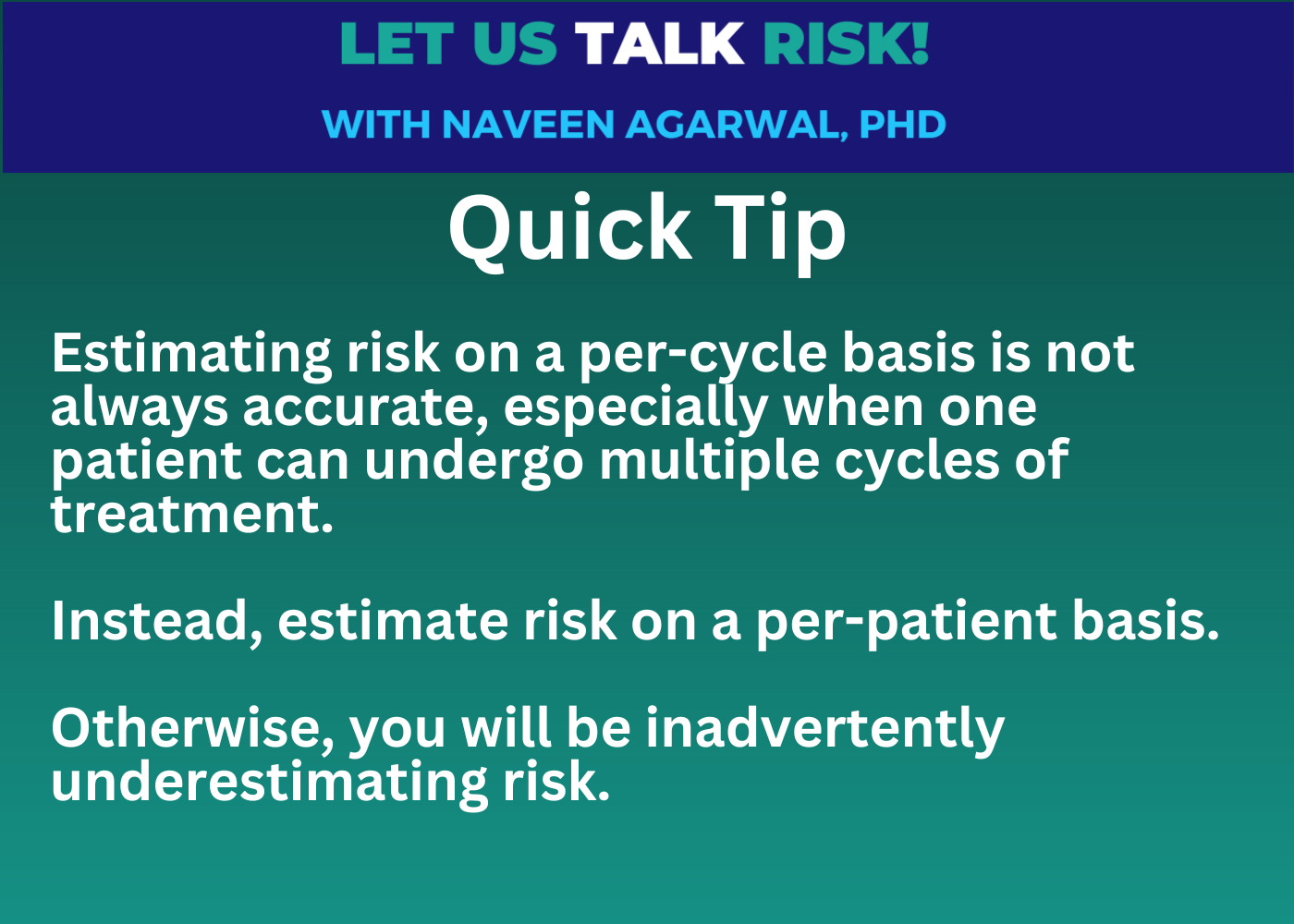 LET US TALK RISK!

WITH NAVEEN AGARWAL, PHD

Quick Tip

Estimating risk on a per-cycle basis is not always accurate, especially when one patient can undergo multiple cycles of treatment.

Instead, estimate risk on a per-patient basis.

Otherwise, you will be inadvertently underestimating risk.